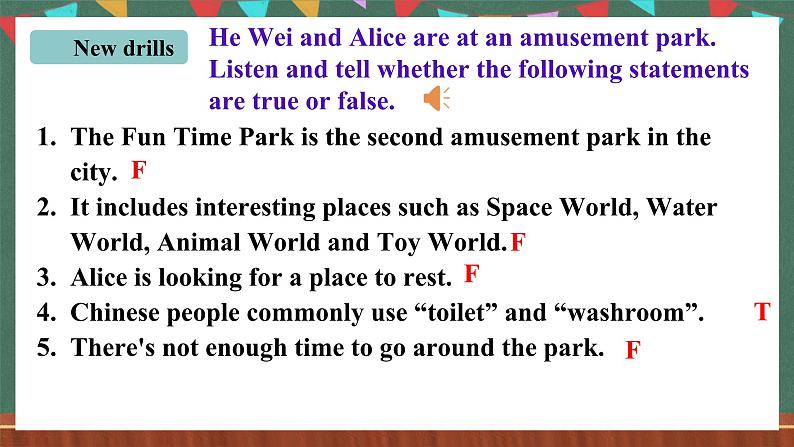 New drills

He Wei and Alice are at an amusement park. Listen and tell whether the following statements are true or false.

1. The Fun Time Park is the second amusement park in the city. F
2. It includes interesting places such as Space World, Water World, Animal World and Toy World. F
3. Alice is looking for a place to rest. F
4. Chinese people commonly use “toilet” and “washroom”. T
5. There's not enough time to go around the park. F